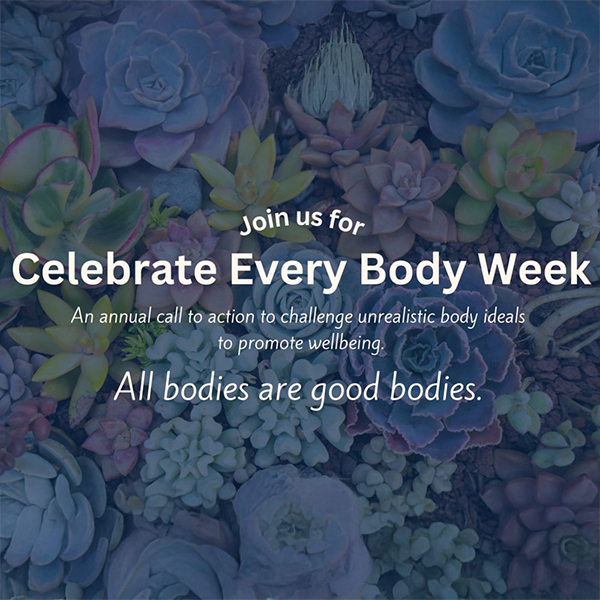 Join us for

Celebrate Every Body Week

An annual call to action to challenge unrealistic body ideals to promote wellbeing.

All bodies are good bodies.